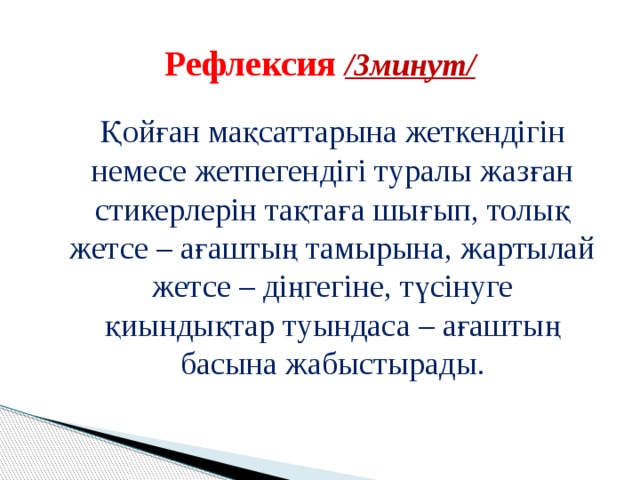 Рефлексия /3минут/

Қойған мақсаттарына жеткендігін немесе жетпегендігі туралы жазған стикерлерін тақтаға шығып, толық жетсе – ағаштың тамырына, жартылай жетсе – діңгегіне, түсінуге қиындықтар туындаса – ағаштың басына жабыстырады.